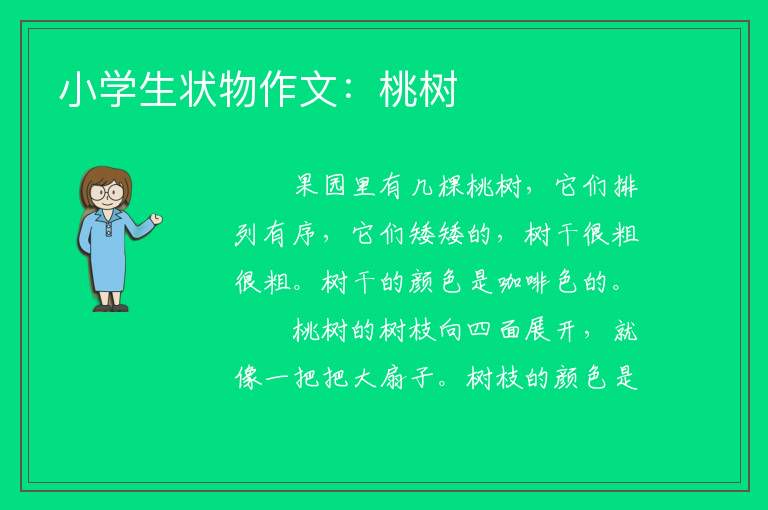 小学生状物作文：桃树

果园里有几棵桃树，它们排列有序，它们矮矮的，树干很粗很粗。树干的颜色是咖啡色的。

桃树的树枝向四面展开，就像一把把大扇子。树枝的颜色是